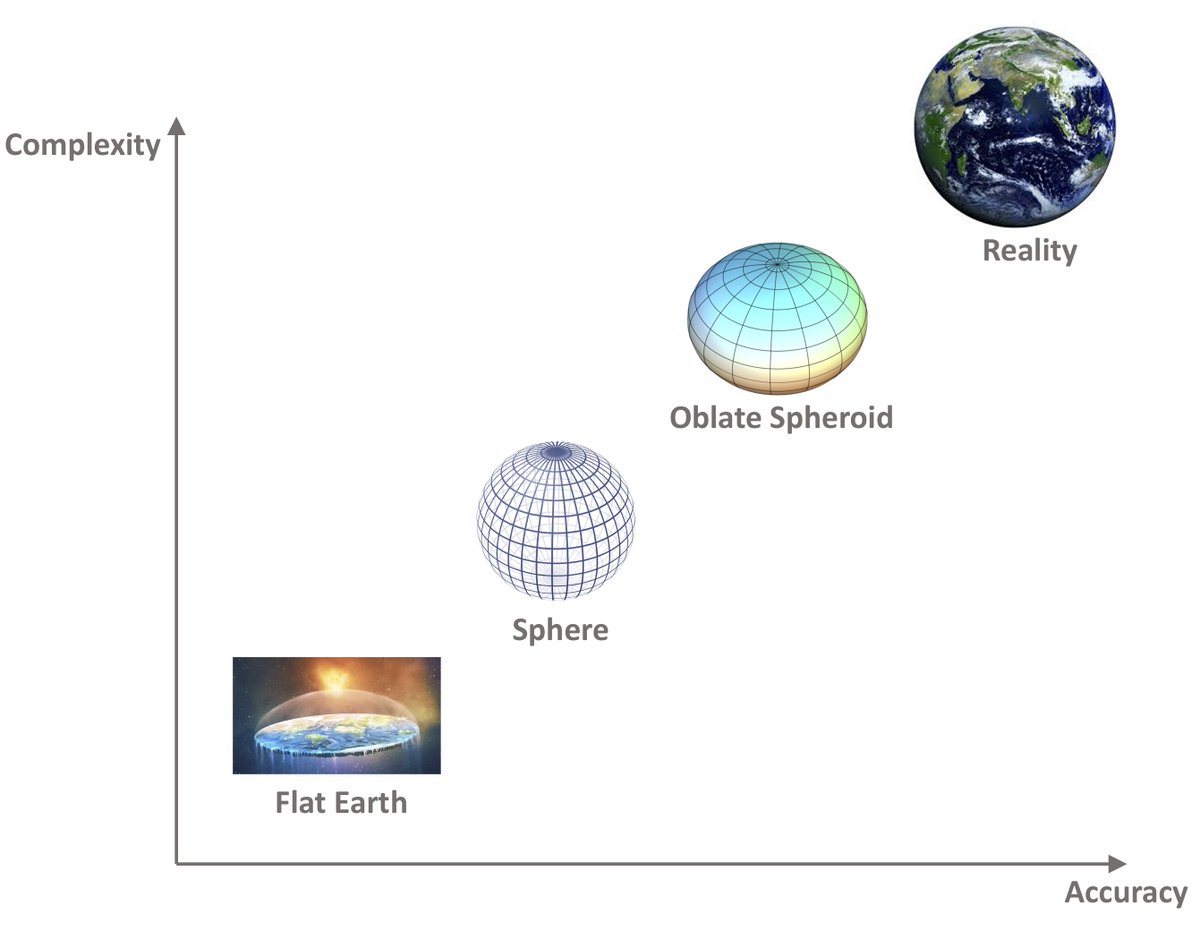 Complexity

Reality

Oblate Spheroid

Sphere

Flat Earth

Accuracy